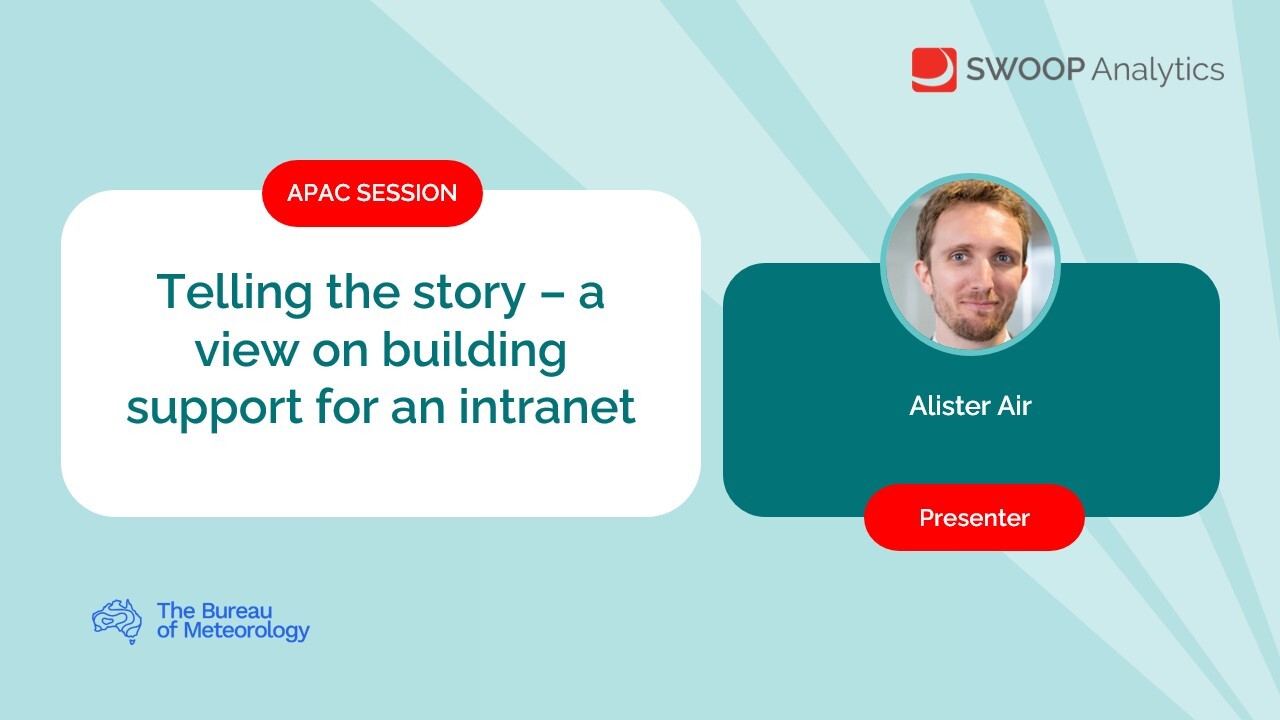 SWOOP Analytics

APAC SESSION

Telling the story – a view on building support for an intranet

Alister Air

Presenter

The Bureau of Meteorology